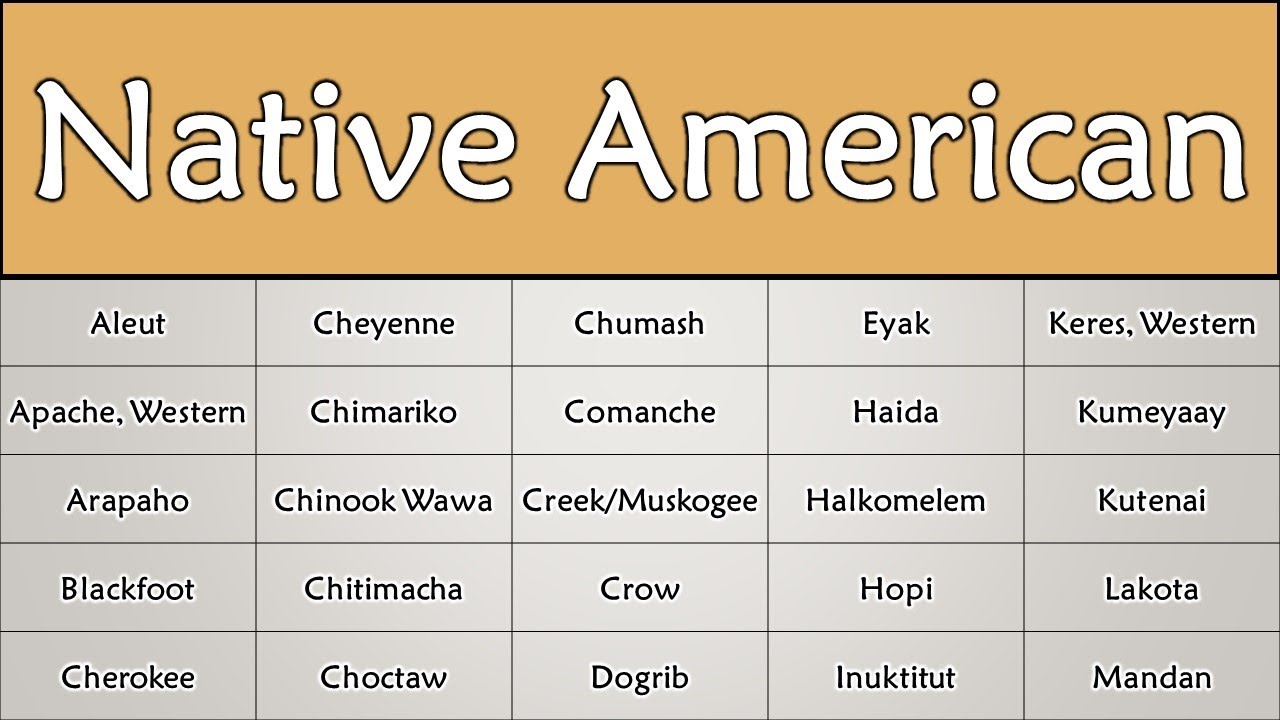 Native American

| Aleut | Cheyenne | Chumash | Eyak | Keres, Western |
|---|---|---|---|---|
| Apache, Western | Chimariko | Comanche | Haida | Kumeyaay |
| Arapaho | Chinook Wawa | Creek/Muskogee | Halkomelem | Kutenai |
| Blackfoot | Chitimacha | Crow | Hopi | Lakota |
| Cherokee | Choctaw | Dogrib | Inuktitut | Mandan |